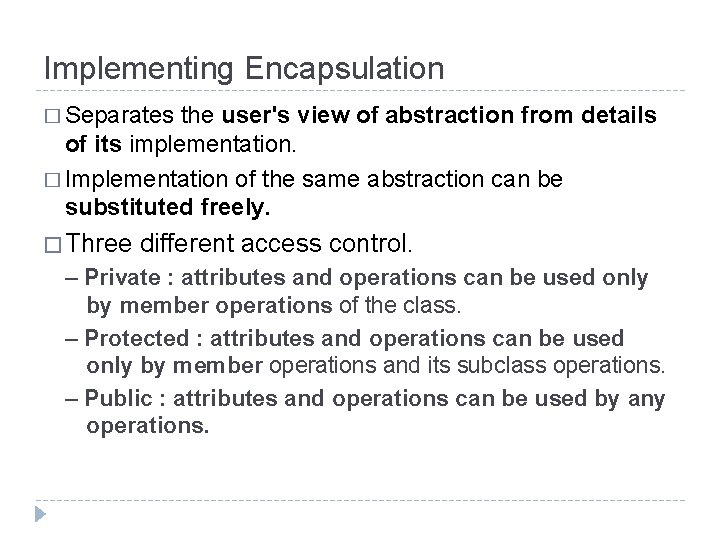 Implementing Encapsulation

□ Separates the user's view of abstraction from details of its implementation.

□ Implementation of the same abstraction can be substituted freely.

□ Three different access control.

– Private : attributes and operations can be used only by member operations of the class.

– Protected : attributes and operations can be used only by member operations and its subclass operations.

– Public : attributes and operations can be used by any operations.